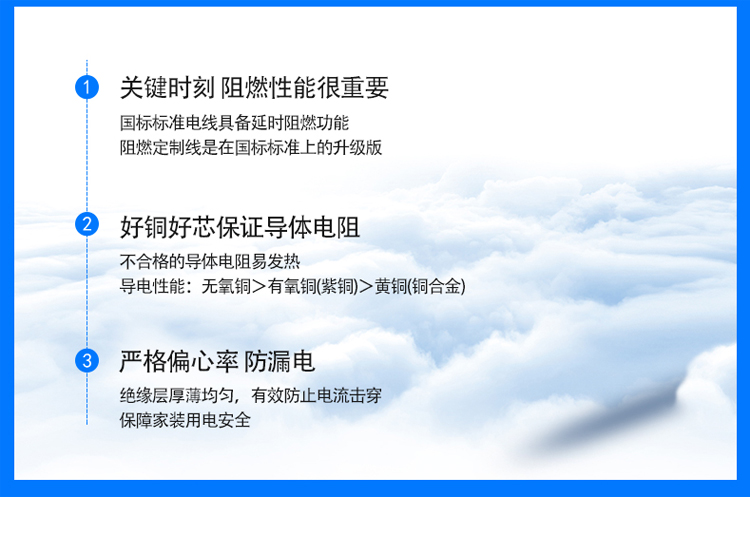 1 关键时刻 阻燃性能很重要

国标标准电线具备延时阻燃功能
阻燃定制线是在国标标准上的升级版

2 好铜好芯保证导体电阻

不合格的导体电阻易发热
导电性能：无氧铜＞有氧铜(紫铜)＞黄铜(铜合金)

3 严格偏心率 防漏电

绝缘层厚薄均匀，有效防止电流击穿
保障家装用电安全